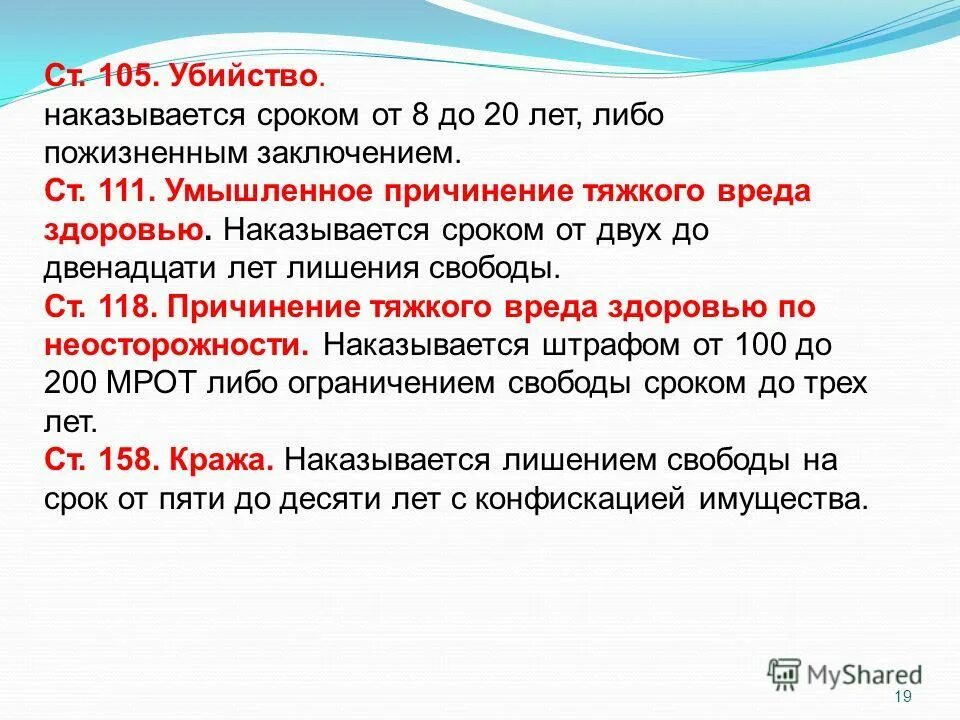 Ст. 105. Убийство.
наказывается сроком от 8 до 20 лет, либо пожизненным заключением.
Ст. 111. Умышленное причинение тяжкого вреда здоровью. Наказывается сроком от двух до двенадцати лет лишения свободы.
Ст. 118. Причинение тяжкого вреда здоровью по неосторожности. Наказывается штрафом от 100 до 200 МРОТ либо ограничением свободы сроком до трех лет.
Ст. 158. Кража. Наказывается лишением свободы на срок от пяти до десяти лет с конфискацией имущества.

MyShared

19